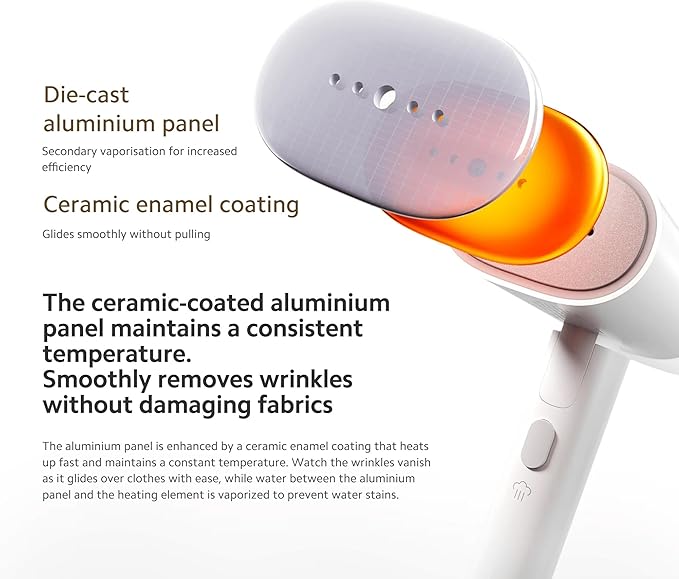 Die-cast
aluminium panel

Secondary vaporisation for increased efficiency

Ceramic enamel coating

Glides smoothly without pulling

The ceramic-coated aluminium panel maintains a consistent temperature.
Smoothly removes wrinkles without damaging fabrics

The aluminium panel is enhanced by a ceramic enamel coating that heats up fast and maintains a constant temperature. Watch the wrinkles vanish as it glides over clothes with ease, while water between the aluminium panel and the heating element is vaporized to prevent water stains.